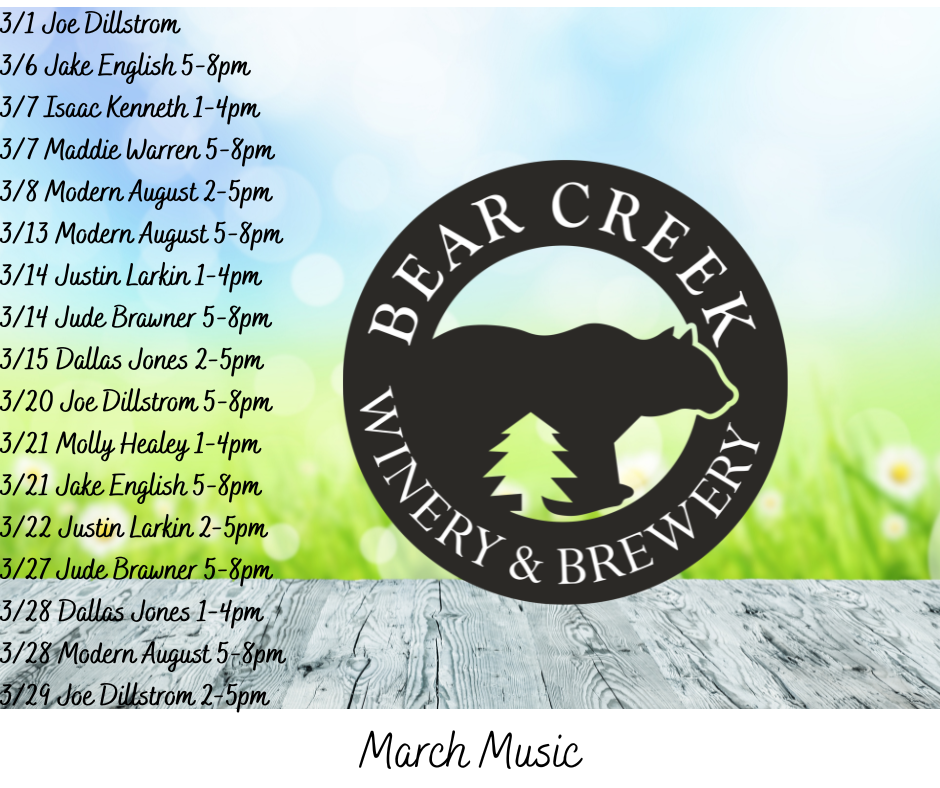 3/1 Joe Dillstrom
3/6 Jake English 5-8pm
3/7 Isaac Kenneth 1-4pm
3/7 Maddie Warren 5-8pm
3/8 Modern August 2-5pm
3/13 Modern August 5-8pm
3/14 Justin Larkin 1-4pm
3/14 Jude Brawner 5-8pm
3/15 Dallas Jones 2-5pm
3/20 Joe Dillstrom 5-8pm
3/21 Molly Healey 1-4pm
3/21 Jake English 5-8pm
3/22 Justin Larkin 2-5pm
3/27 Jude Brawner 5-8pm
3/28 Dallas Jones 1-4pm
3/28 Modern August 5-8pm
3/29 Joe Dillstrom 2-5pm

BEAR CREEK
WINERY & BREWERY

March Music